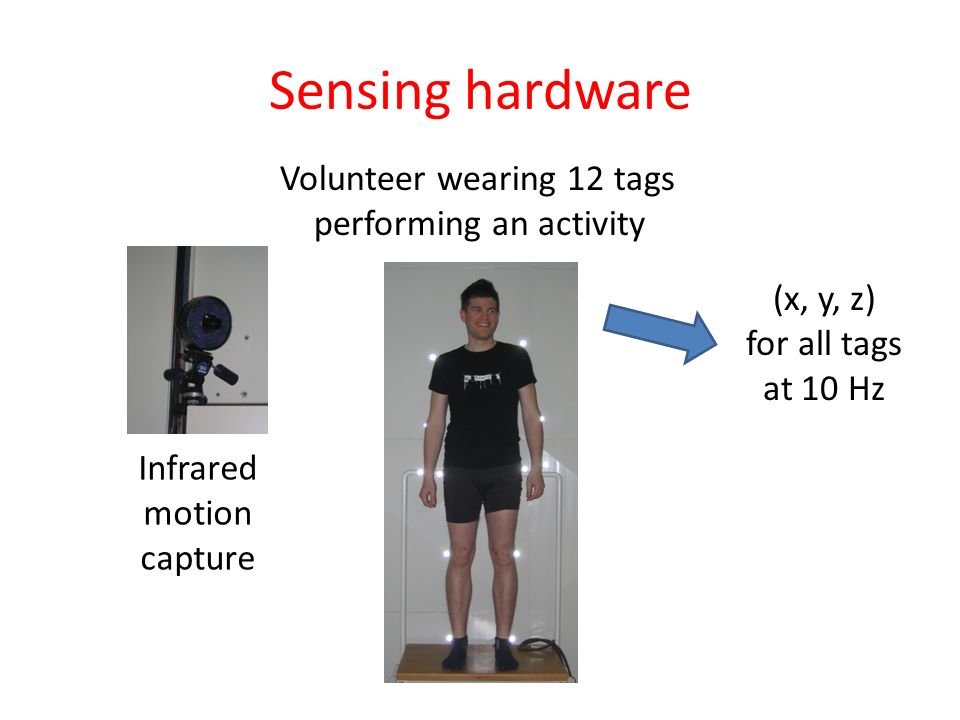 Sensing hardware

Volunteer wearing 12 tags performing an activity

Infrared motion capture

(x, y, z) for all tags at 10 Hz